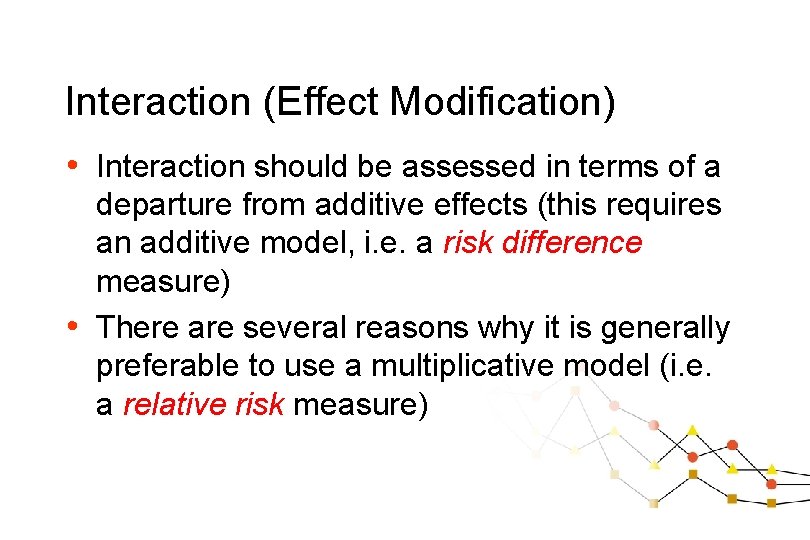 Interaction (Effect Modification)

• Interaction should be assessed in terms of a departure from additive effects (this requires an additive model, i.e. a risk difference measure)

• There are several reasons why it is generally preferable to use a multiplicative model (i.e. a relative risk measure)